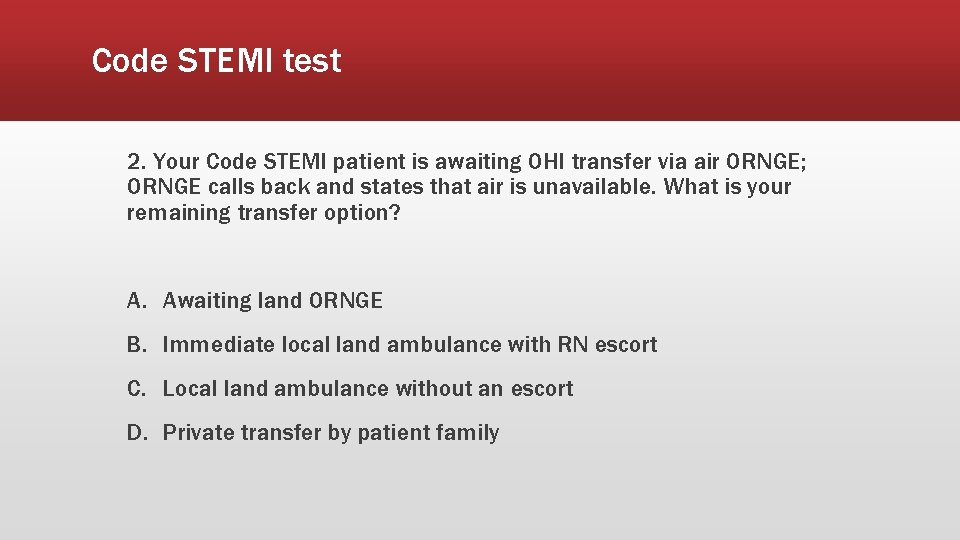 Code STEMI test

2. Your Code STEMI patient is awaiting OHI transfer via air ORNGE; ORNGE calls back and states that air is unavailable. What is your remaining transfer option?

A. Awaiting land ORNGE

B. Immediate local land ambulance with RN escort

C. Local land ambulance without an escort

D. Private transfer by patient family